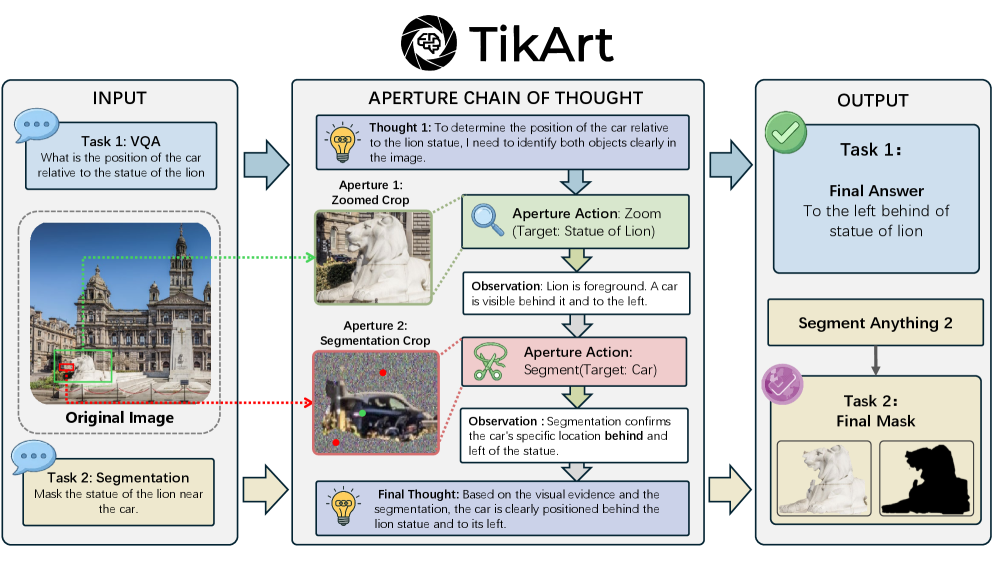 TikArt

INPUT

Task 1: VQA
What is the position of the car relative to the statue of the lion

Original Image

Task 2: Segmentation
Mask the statue of the lion near the car.

APERTURE CHAIN OF THOUGHT

Thought 1: To determine the position of the car relative to the lion statue, I need to identify both objects clearly in the image.

Aperture 1: Zoomed Crop

Aperture Action: Zoom (Target: Statue of Lion)

Observation: Lion is foreground. A car is visible behind it and to the left.

Aperture 2: Segmentation Crop

Aperture Action: Segment(Target: Car)

Observation : Segmentation confirms the car's specific location behind and left of the statue.

Final Thought: Based on the visual evidence and the segmentation, the car is clearly positioned behind the lion statue and to its left.

OUTPUT

Task 1:

Final Answer
To the left behind of statue of lion

Segment Anything 2

Task 2:
Final Mask